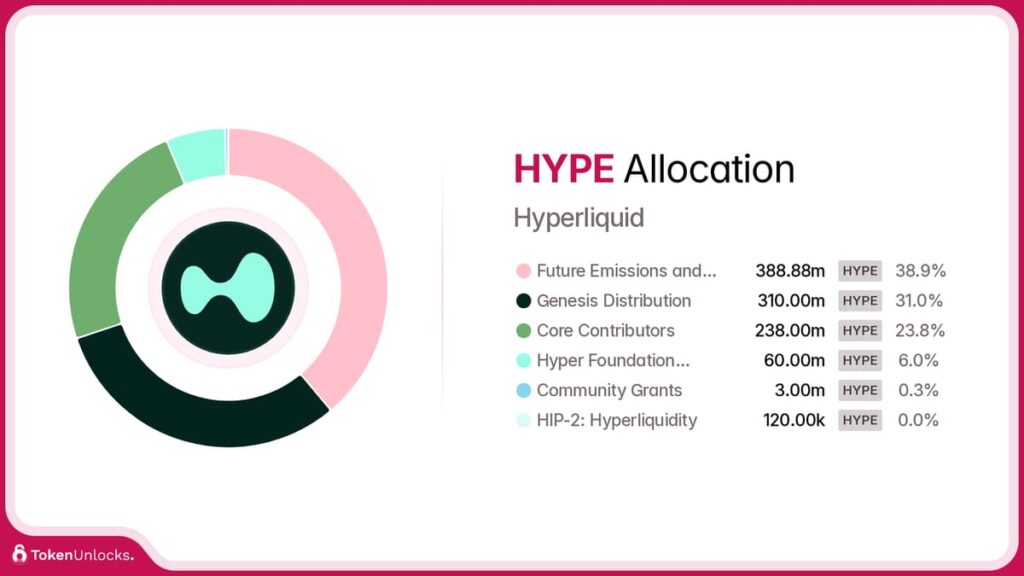 HYPE Allocation

Hyperliquid

| | | | |
|---|---|---|---|
| Future Emissions and... | 388.88m | HYPE | 38.9% |
| Genesis Distribution | 310.00m | HYPE | 31.0% |
| Core Contributors | 238.00m | HYPE | 23.8% |
| Hyper Foundation... | 60.00m | HYPE | 6.0% |
| Community Grants | 3.00m | HYPE | 0.3% |
| HIP-2: Hyperliquidity | 120.00k | HYPE | 0.0% |

TokenUnlocks.